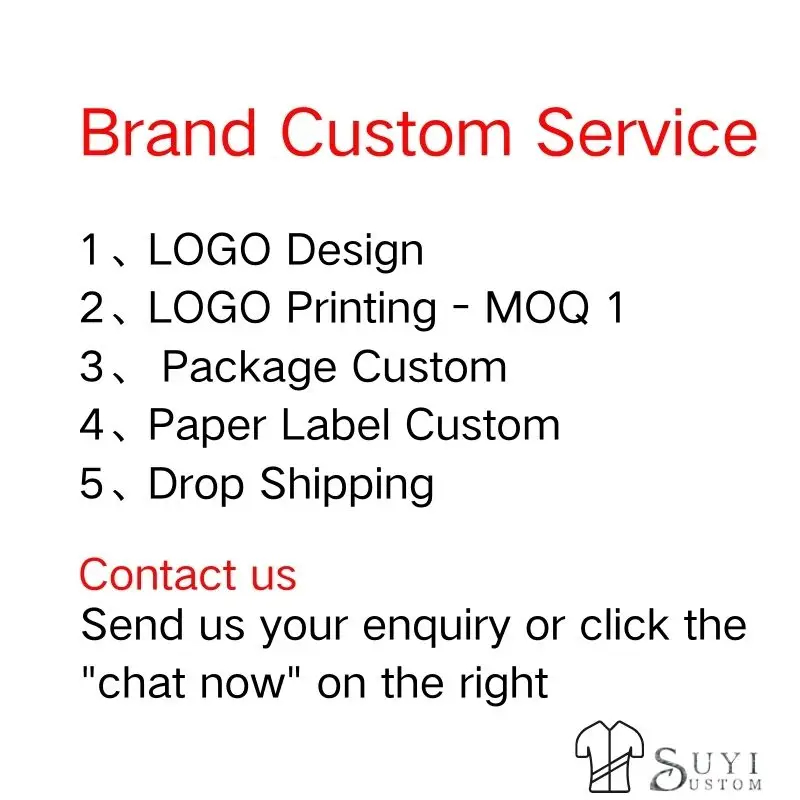 Brand Custom Service

1、LOGO Design
2、LOGO Printing - MOQ 1
3、 Package Custom
4、Paper Label Custom
5、Drop Shipping

Contact us
Send us your enquiry or click the "chat now" on the right

SUYI
CUSTOM